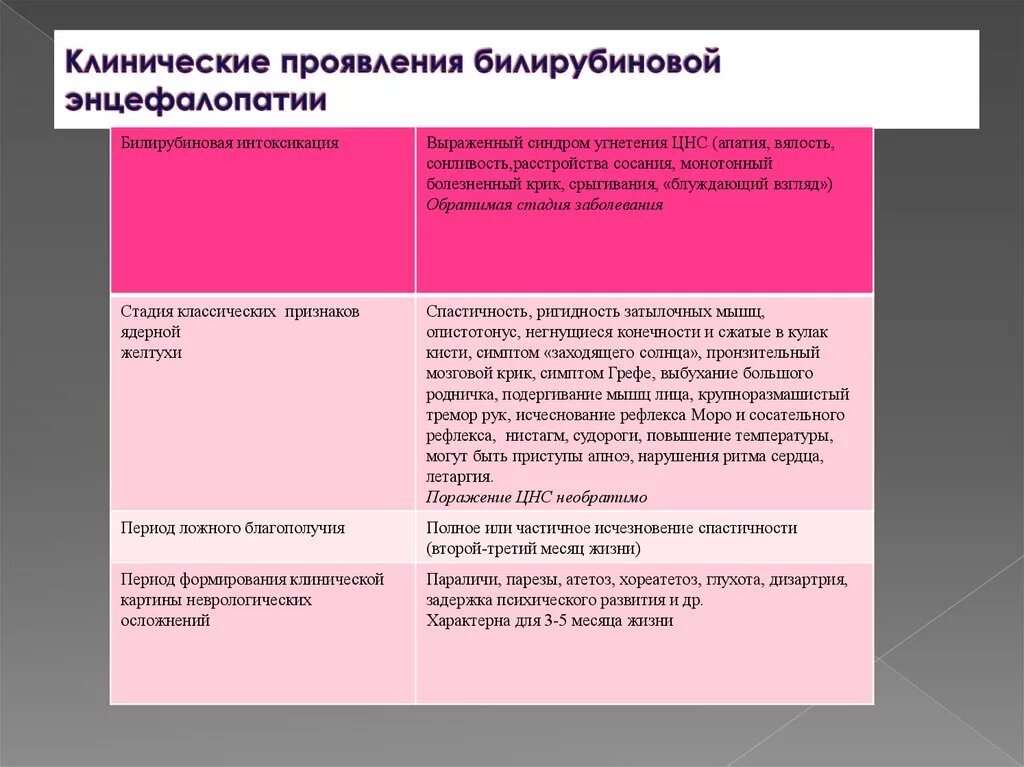 Клинические проявления билирубиновой энцефалопатии

| Билирубиновая интоксикация | Выраженный синдром угнетения ЦНС (апатия, вялость, сонливость,расстройства сосания, монотонный болезненный крик, срыгивания, «блуждающий взгляд») Обратимая стадия заболевания |
|---|---|
| Стадия классических признаков ядерной желтухи | Спастичность, ригидность затылочных мышц, опистотонус, негнущиеся конечности и сжатые в кулак кисти, симптом «заходящего солнца», пронзительный мозговой крик, симптом Грефе, выбухание большого родничка, подергивание мышц лица, крупноразмашистый тремор рук, исчеснование рефлекса Моро и сосательного рефлекса, нистагм, судороги, повышение температуры, могут быть приступы апноэ, нарушения ритма сердца, летаргия. Поражение ЦНС необратимо |
| Период ложного благополучия | Полное или частичное исчезновение спастичности (второй-третий месяц жизни) |
| Период формирования клинической картины неврологических осложнений | Параличи, парезы, атетоз, хореатетоз, глухота, дизартрия, задержка психического развития и др. Характерна для 3-5 месяца жизни |